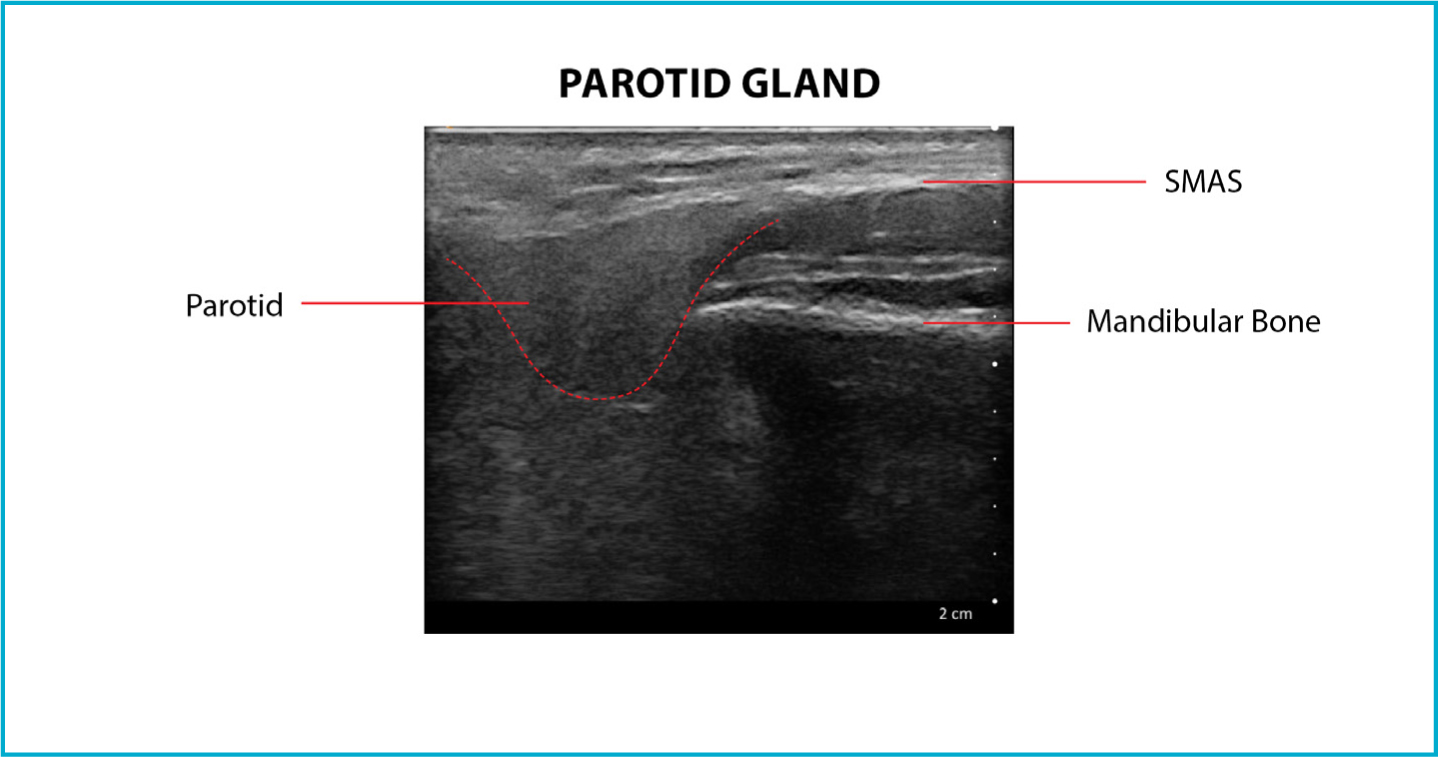 PAROTID GLAND

SMAS

Parotid

Mandibular Bone

2 cm